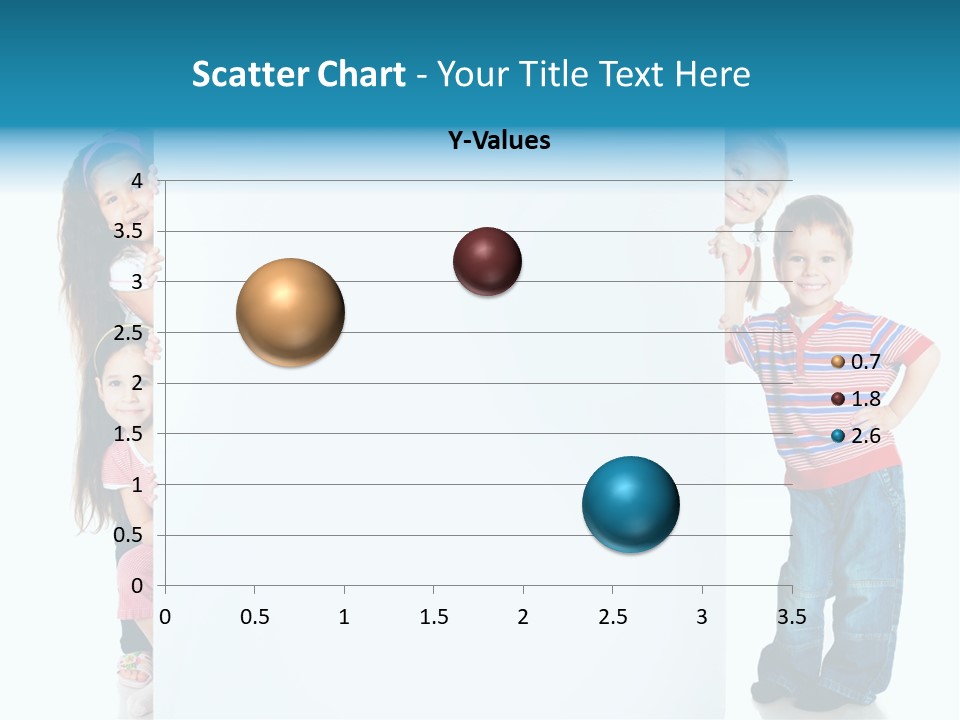 Scatter Chart - Your Title Text Here

Y-Values

4
3.5
3
2.5
2
1.5
1
0.5
0

0 0.5 1 1.5 2 2.5 3 3.5

0.7
1.8
2.6